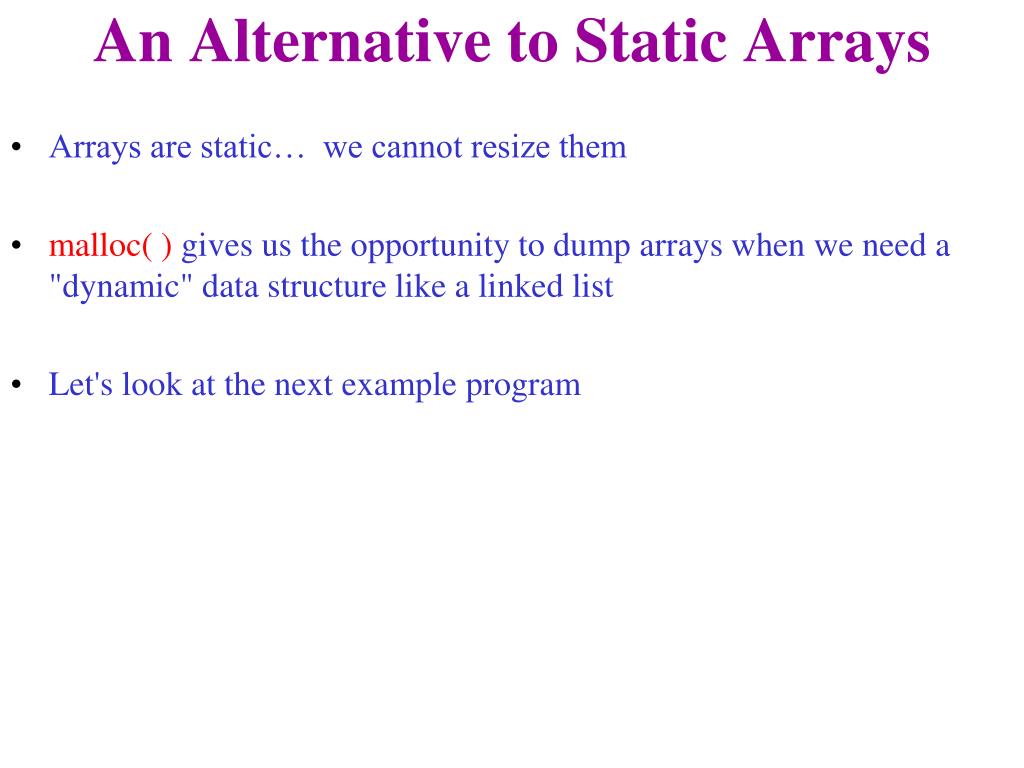 An Alternative to Static Arrays

• Arrays are static… we cannot resize them

• malloc( ) gives us the opportunity to dump arrays when we need a "dynamic" data structure like a linked list

• Let's look at the next example program